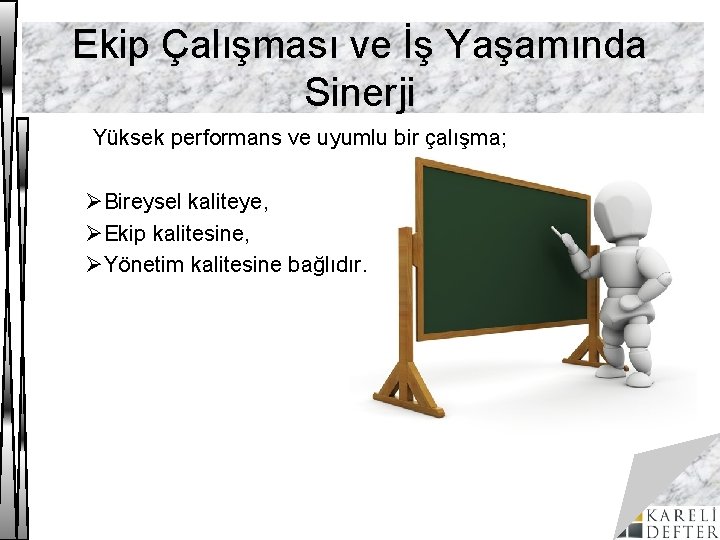 Ekip Çalışması ve İş Yaşamında Sinerji

Yüksek performans ve uyumlu bir çalışma;

➢Bireysel kaliteye,
➢Ekip kalitesine,
➢Yönetim kalitesine bağlıdır.

KARELİ DEFTER